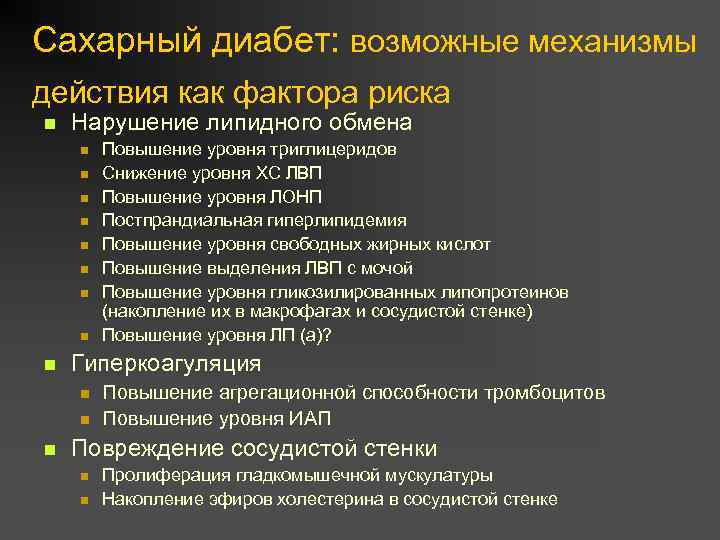 Сахарный диабет: возможные механизмы действия как фактора риска

- Нарушение липидного обмена
  - Повышение уровня триглицеридов
  - Снижение уровня ХС ЛВП
  - Повышение уровня ЛОНП
  - Постпрандиальная гиперлипидемия
  - Повышение уровня свободных жирных кислот
  - Повышение выделения ЛВП с мочой
  - Повышение уровня гликозилированных липопротеинов (накопление их в макрофагах и сосудистой стенке)
  - Повышение уровня ЛП (а)?
- Гиперкоагуляция
  - Повышение агрегационной способности тромбоцитов
  - Повышение уровня ИАП
- Повреждение сосудистой стенки
  - Пролиферация гладкомышечной мускулатуры
  - Накопление эфиров холестерина в сосудистой стенке